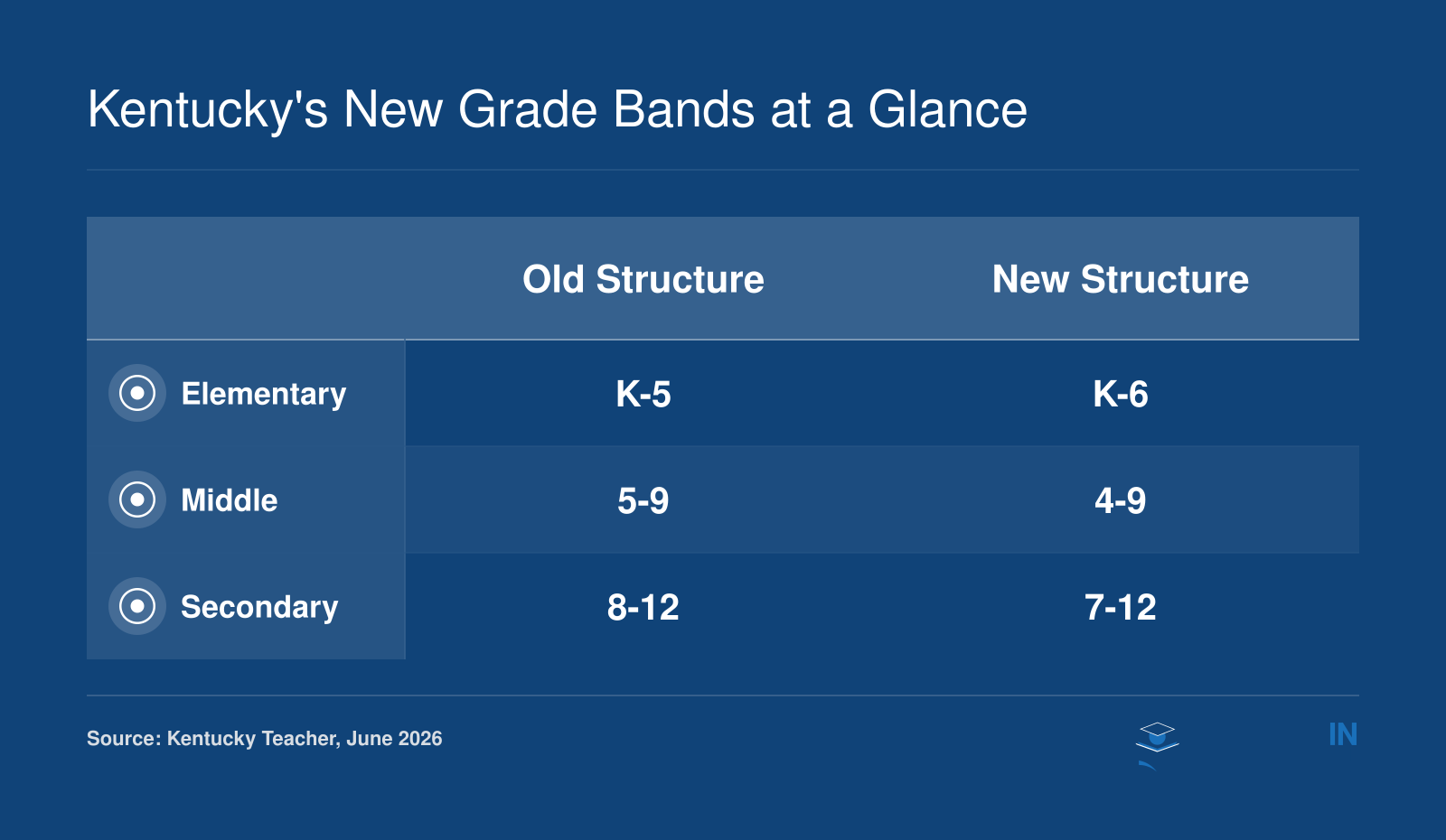 Kentucky's New Grade Bands at a Glance

| | Old Structure | New Structure |
|---|---|---|
| Elementary | K-5 | K-6 |
| Middle | 5-9 | 4-9 |
| Secondary | 8-12 | 7-12 |

Source: Kentucky Teacher, June 2026

IN